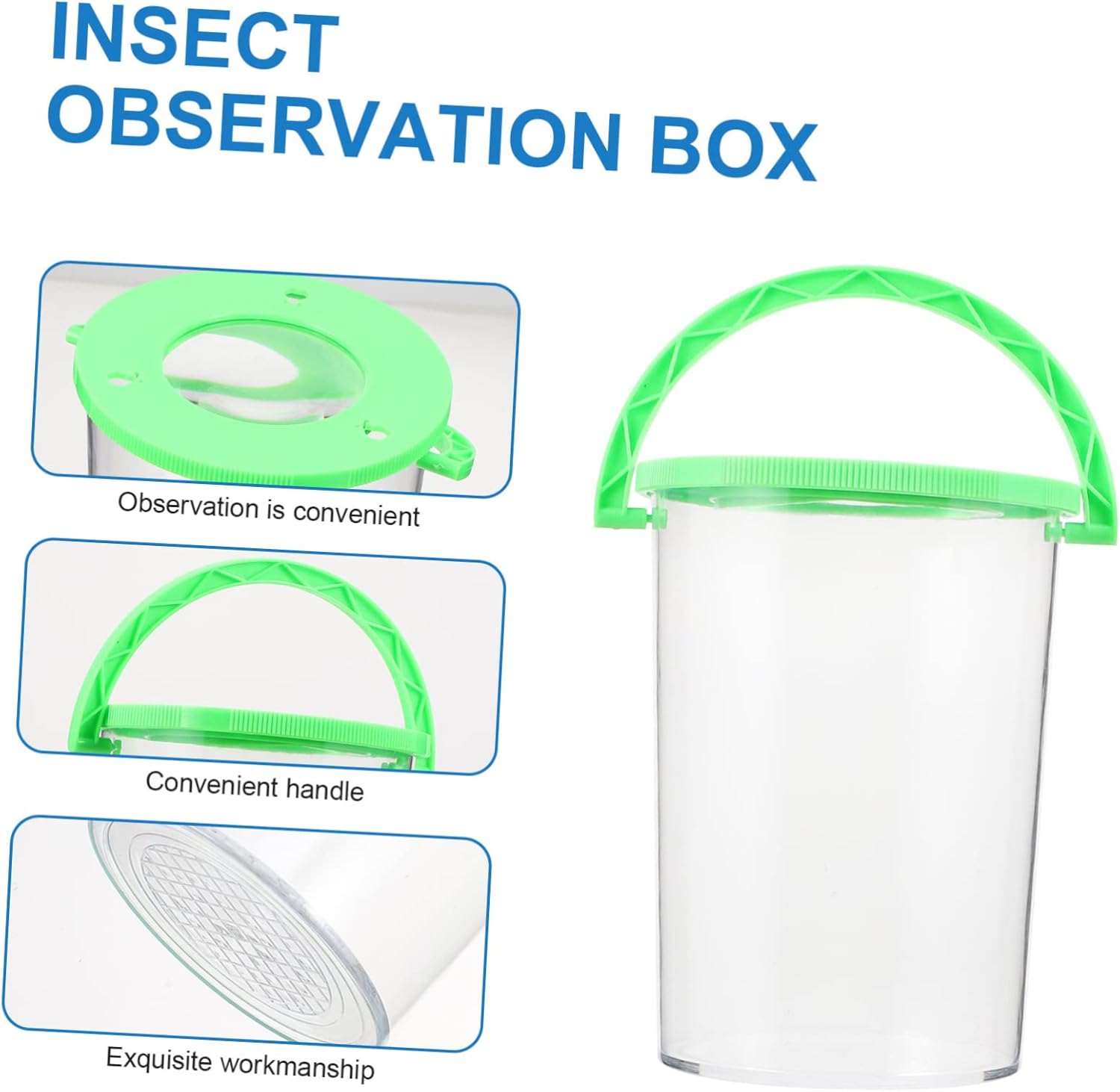 INSECT OBSERVATION BOX

Observation is convenient

Convenient handle

Exquisite workmanship